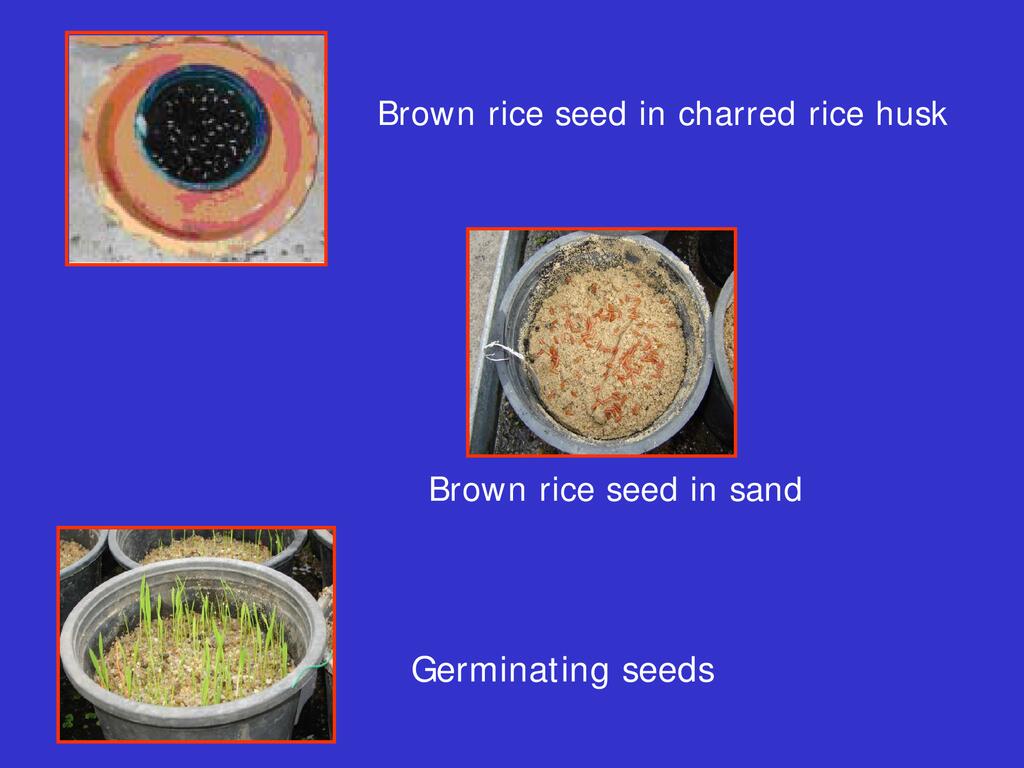 Brown rice seed in charred rice husk

Brown rice seed in sand

Germinating seeds